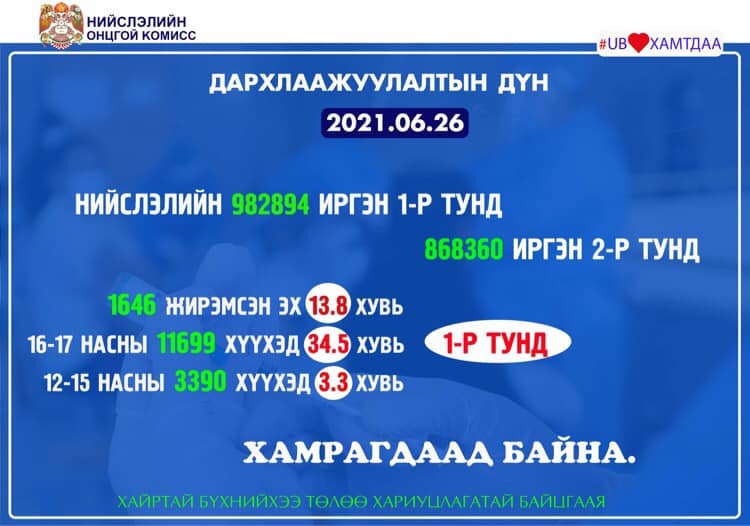 НИЙСЛЭЛИЙН ОНЦГОЙ КОМИСС

#UB ХАМТДАА

ДАРХЛААЖУУЛАЛТЫН ДҮН

2021.06.26

НИЙСЛЭЛИЙН 982894 ИРГЭН 1-Р ТУНД

868360 ИРГЭН 2-Р ТУНД

1646 ЖИРЭМСЭН ЭХ 13.8 ХУВЬ

16-17 НАСНЫ 11699 ХҮҮХЭД 34.5 ХУВЬ

12-15 НАСНЫ 3390 ХҮҮХЭД 3.3 ХУВЬ

1-Р ТУНД

ХАМРАГДААД БАЙНА.

ХАЙРТАЙ БҮХНИЙХЭЭ ТӨЛӨӨ ХАРИУЦЛАГАТАЙ БАЙЦГААЯ